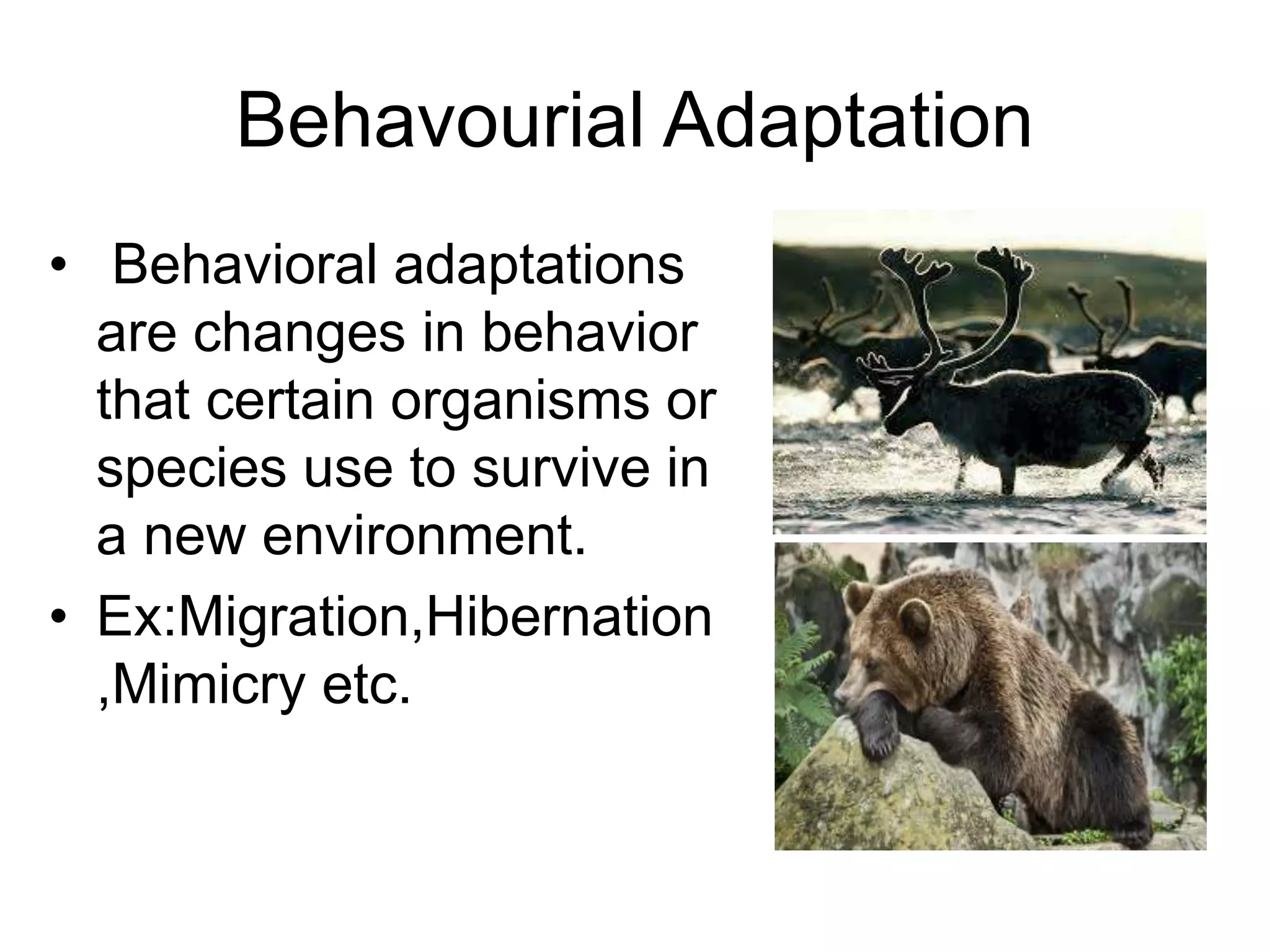 Behavourial Adaptation

• Behavioral adaptations are changes in behavior that certain organisms or species use to survive in a new environment.

• Ex:Migration,Hibernation ,Mimicry etc.